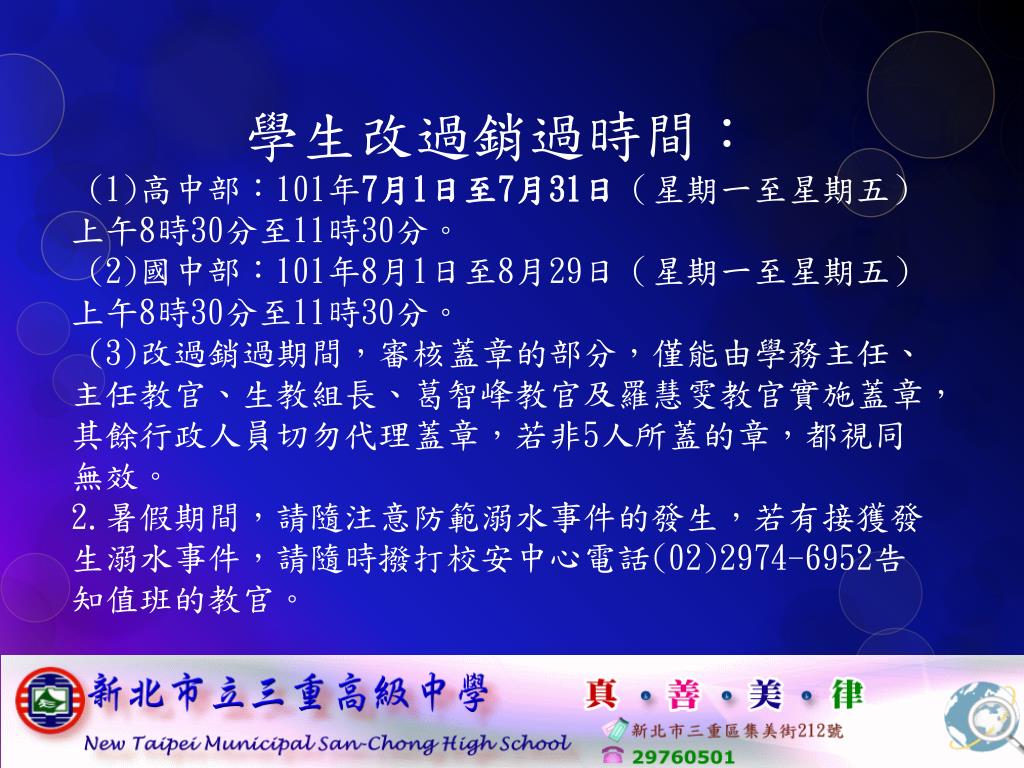 學生改過銷過時間：

(1)高中部：101年7月1日至7月31日（星期一至星期五）上午8時30分至11時30分。

(2)國中部：101年8月1日至8月29日（星期一至星期五）上午8時30分至11時30分。

(3)改過銷過期間，審核蓋章的部分，僅能由學務主任、主任教官、生教組長、葛智峰教官及羅慧雯教官實施蓋章，其餘行政人員切勿代理蓋章，若非5人所蓋的章，都視同無效。

2.暑假期間，請隨注意防範溺水事件的發生，若有接獲發生溺水事件，請隨時撥打校安中心電話(02)2974-6952告知值班的教官。

新北市立三重高級中學
New Taipei Municipal San-Chong High School
真．善．美．律
新北市三重區集美街212號
29760501